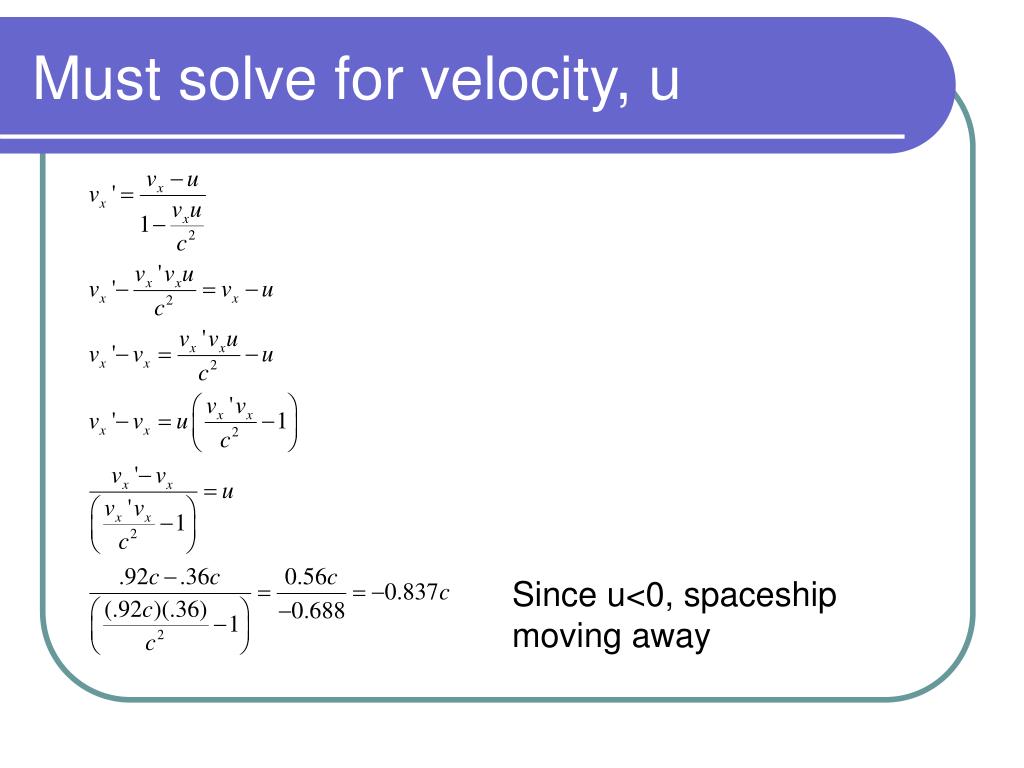 Must solve for velocity, u

$v_x' = \frac{v_x - u}{1 - \frac{v_x u}{c^2}}$

$v_x' - \frac{v_x' v_x u}{c^2} = v_x - u$

$v_x' - v_x = \frac{v_x' v_x u}{c^2} - u$

$v_x' - v_x = u\left(\frac{v_x' v_x}{c^2} - 1\right)$

$\frac{v_x' - v_x}{\left(\frac{v_x' v_x}{c^2} - 1\right)} = u$

$\frac{.92c - .36c}{\left(\frac{(.92c)(.36)}{c^2} - 1\right)} = \frac{0.56c}{-0.688} = -0.837c$

Since u<0, spaceship moving away